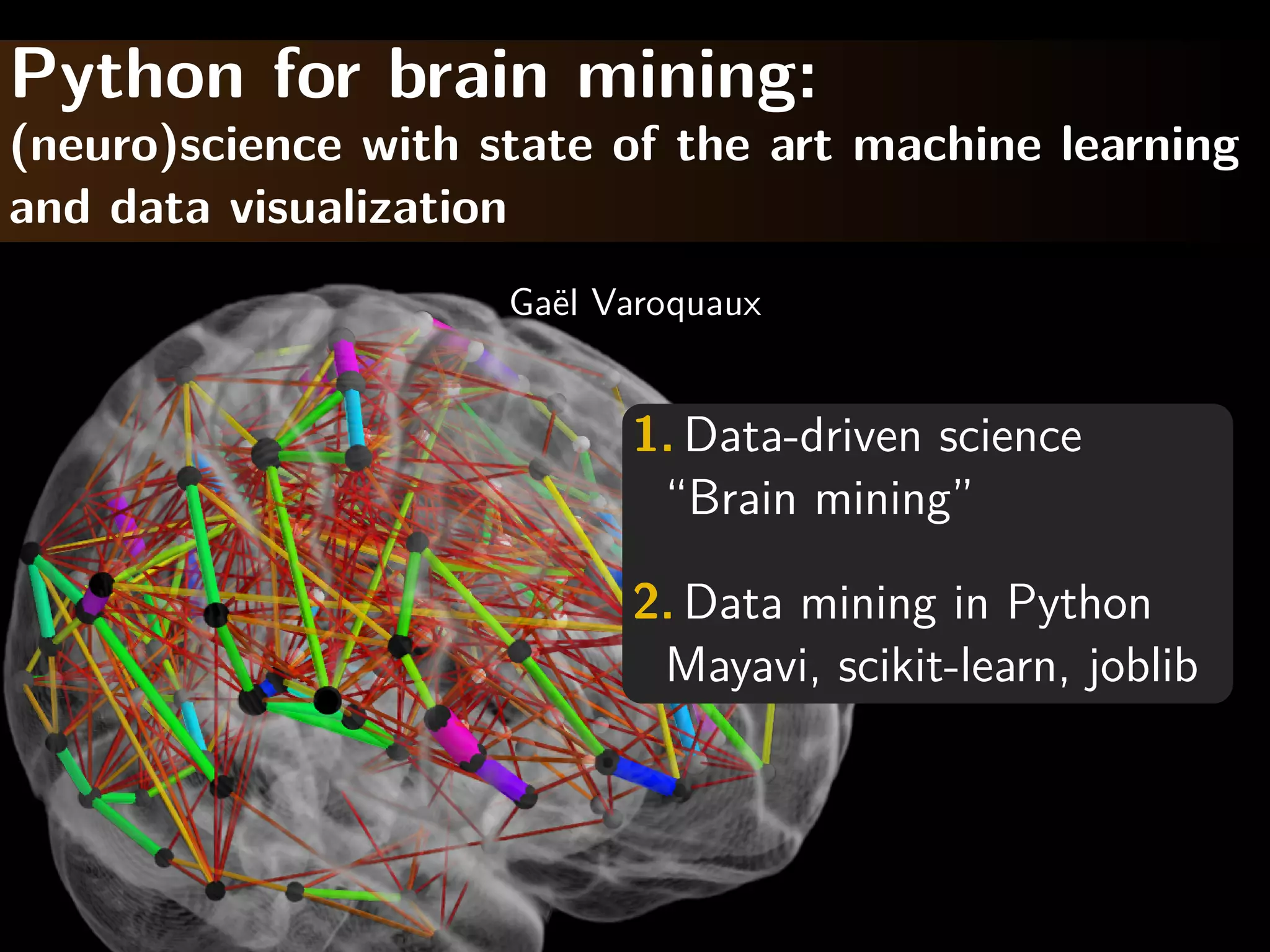 Python for brain mining:
(neuro)science with state of the art machine learning and data visualization

Gaël Varoquaux

1. Data-driven science
“Brain mining”

2. Data mining in Python
Mayavi, scikit-learn, joblib